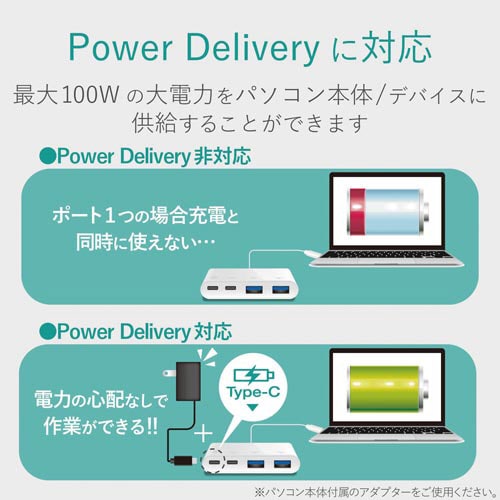 Power Delivery に対応

最大100W の大電力をパソコン本体/デバイスに供給することができます

●Power Delivery 非対応

ポート1つの場合充電と同時に使えない…

●Power Delivery 対応

電力の心配なしで作業ができる!!

Type-C

+

※パソコン本体付属のアダプターをご使用ください。